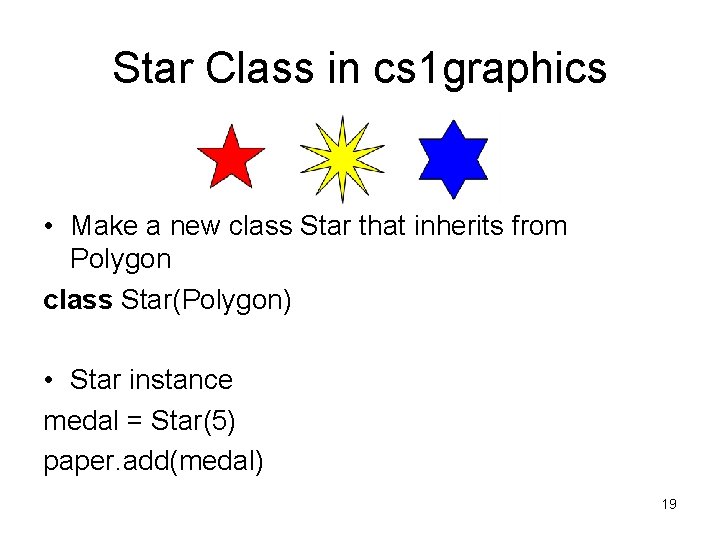 Star Class in cs1graphics

• Make a new class Star that inherits from Polygon

class Star(Polygon)

• Star instance

medal = Star(5)
paper.add(medal)

19